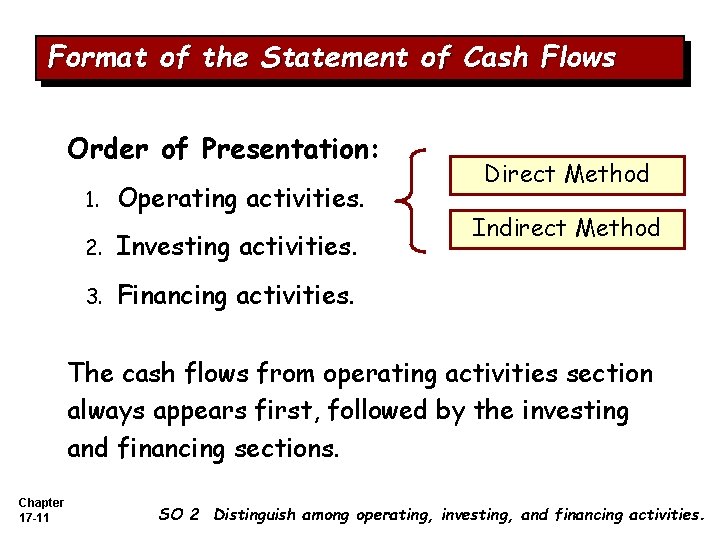 Format of the Statement of Cash Flows

Order of Presentation:

1. Operating activities.

2. Investing activities.

3. Financing activities.

Direct Method

Indirect Method

The cash flows from operating activities section always appears first, followed by the investing and financing sections.

Chapter 17-11

SO 2 Distinguish among operating, investing, and financing activities.